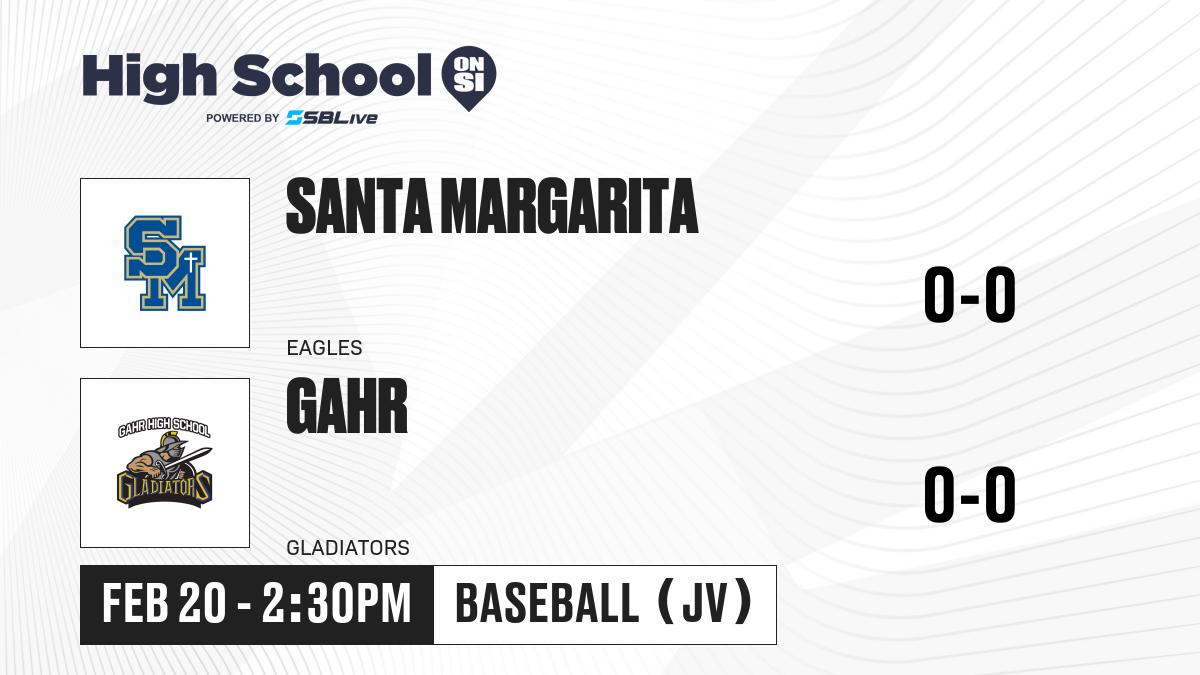 High School ON SI
POWERED BY SBLive

SM

SANTA MARGARITA

EAGLES

0-0

GAHR HIGH SCHOOL
GLADIATORS

GAHR

GLADIATORS

0-0

FEB 20 - 2:30PM

BASEBALL (JV)